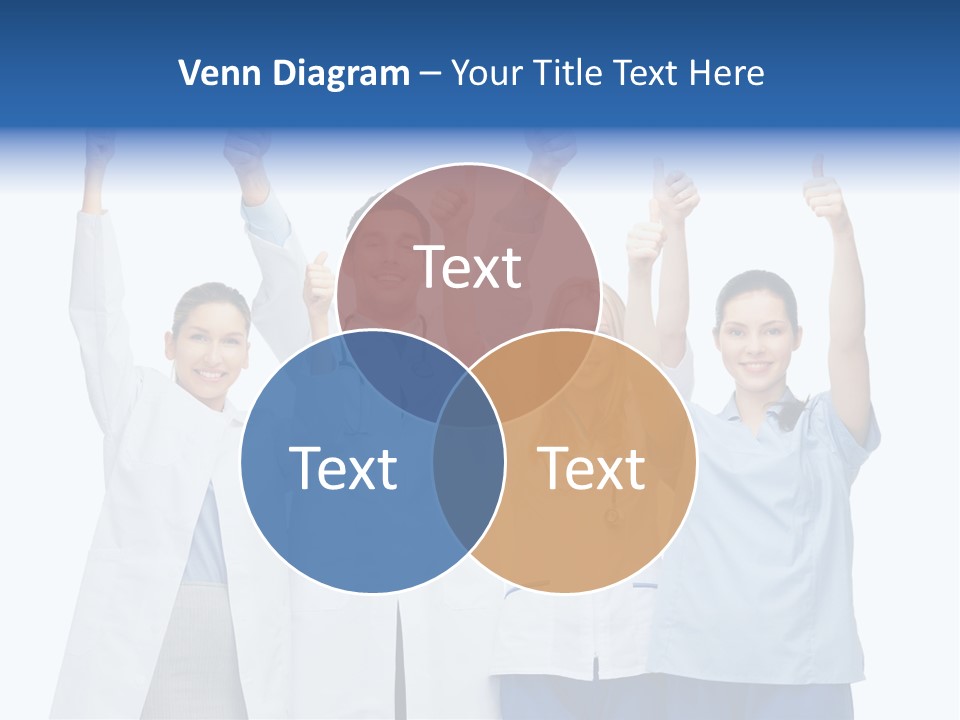 Venn Diagram – Your Title Text Here

Text

Text

Text